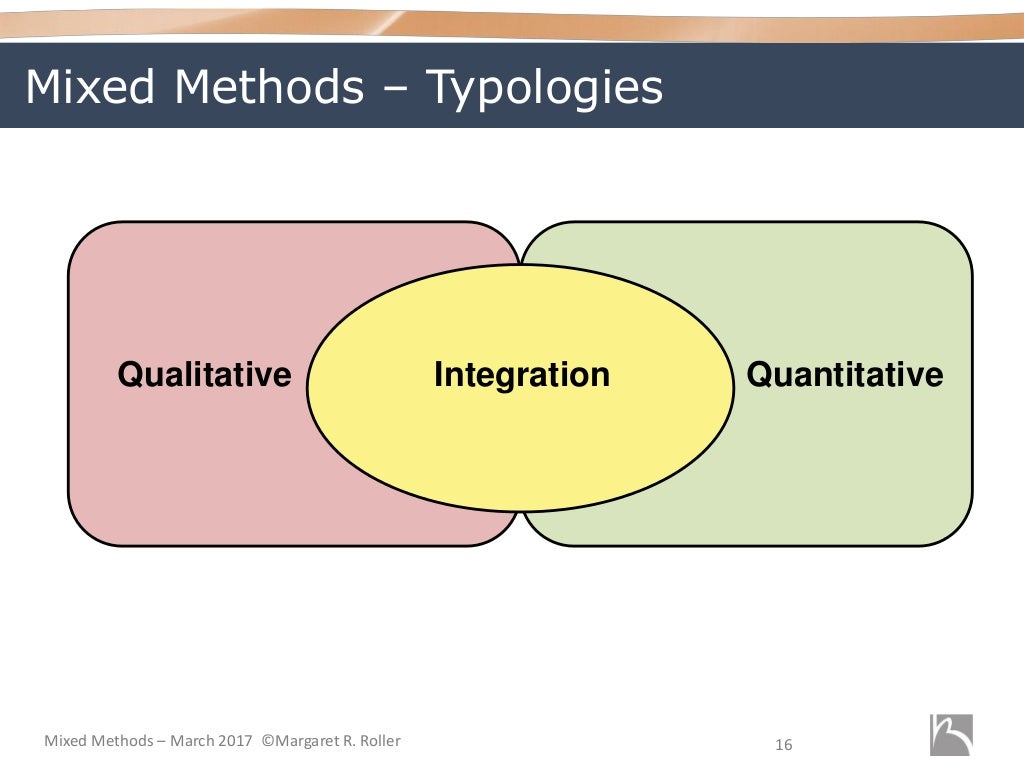 Mixed Methods – Typologies

Qualitative

Integration

Quantitative

Mixed Methods – March 2017 ©Margaret R. Roller

16